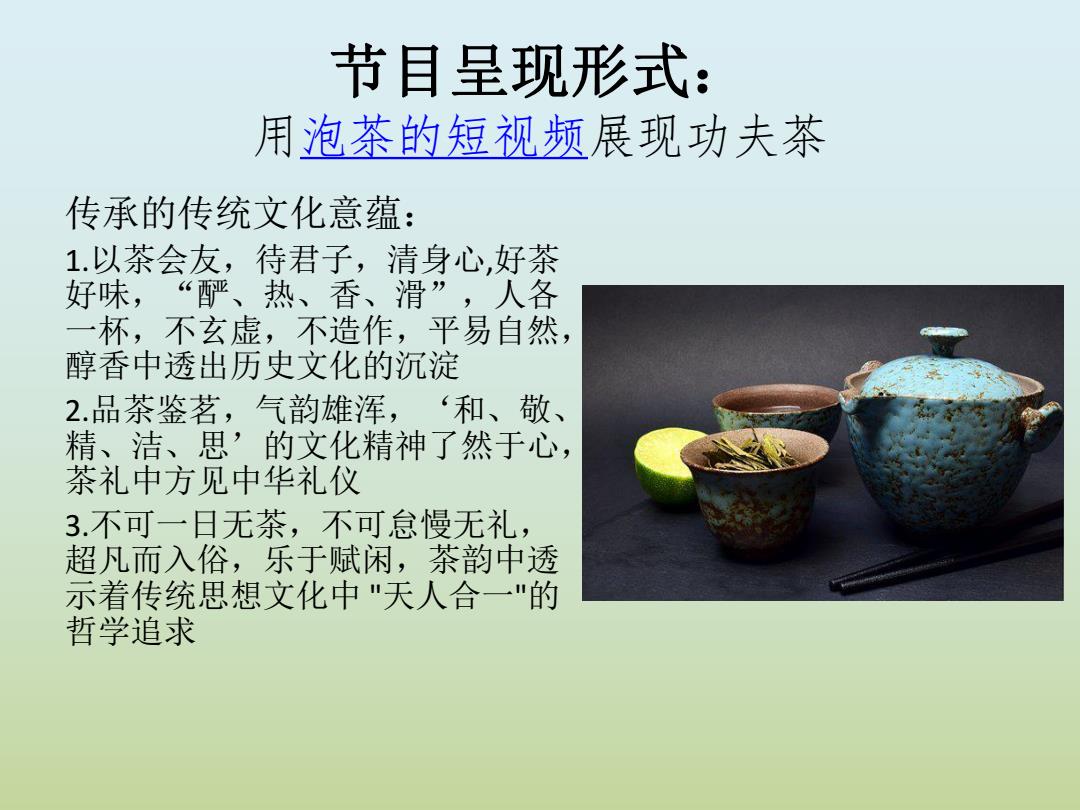 节目呈现形式：
用泡茶的短视频展现功夫茶

传承的传统文化意蕴：

1.以茶会友，待君子，清身心,好茶好味，“酽、热、香、滑”，人各一杯，不玄虚，不造作，平易自然，醇香中透出历史文化的沉淀

2.品茶鉴茗，气韵雄浑，‘和、敬、精、洁、思’的文化精神了然于心，茶礼中方见中华礼仪

3.不可一日无茶，不可怠慢无礼，超凡而入俗，乐于赋闲，茶韵中透示着传统思想文化中 "天人合一"的哲学追求